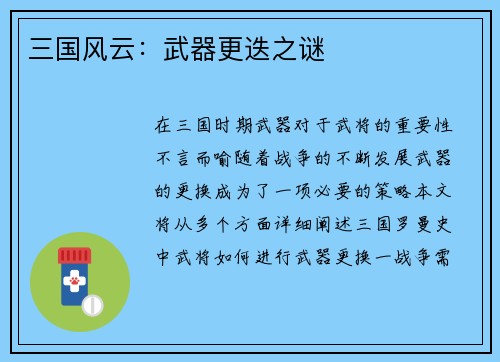 三国风云：武器更迭之谜

在三国时期武器对于武将的重要性不言而喻随着战争的不断发展武器的更换成为了一项必要的策略本文将从多个方面详细阐述三国罗曼史中武将如何进行武器更换一战争需